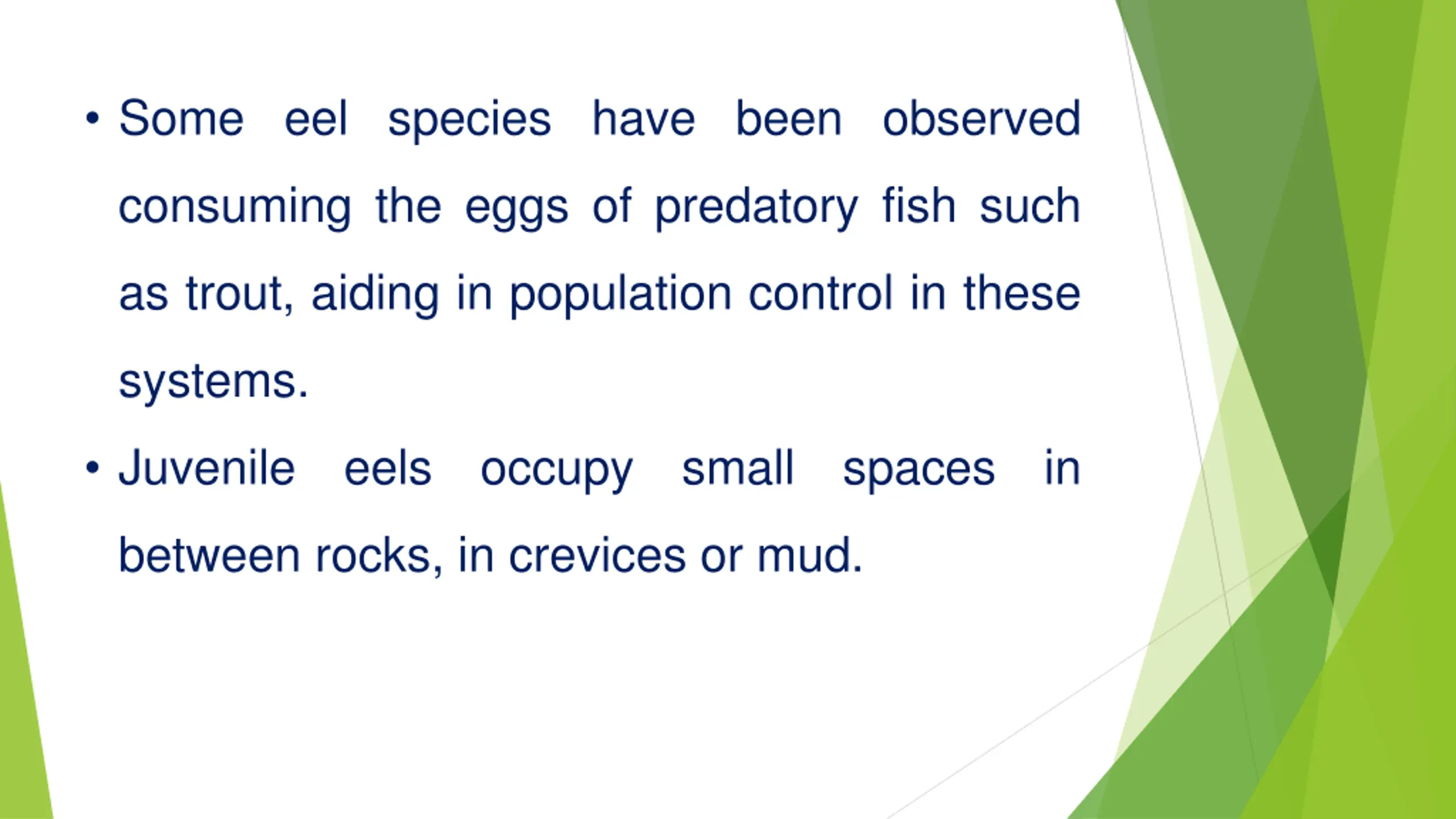 • Some eel species have been observed consuming the eggs of predatory fish such as trout, aiding in population control in these systems.

• Juvenile eels occupy small spaces in between rocks, in crevices or mud.